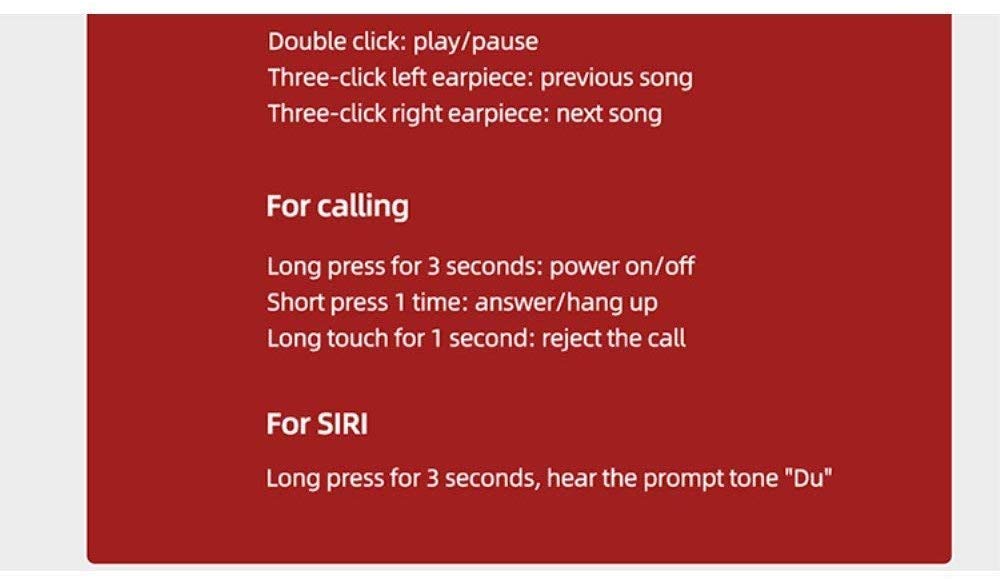 Double click: play/pause
Three-click left earpiece: previous song
Three-click right earpiece: next song

For calling

Long press for 3 seconds: power on/off
Short press 1 time: answer/hang up
Long touch for 1 second: reject the call

For SIRI

Long press for 3 seconds, hear the prompt tone "Du"